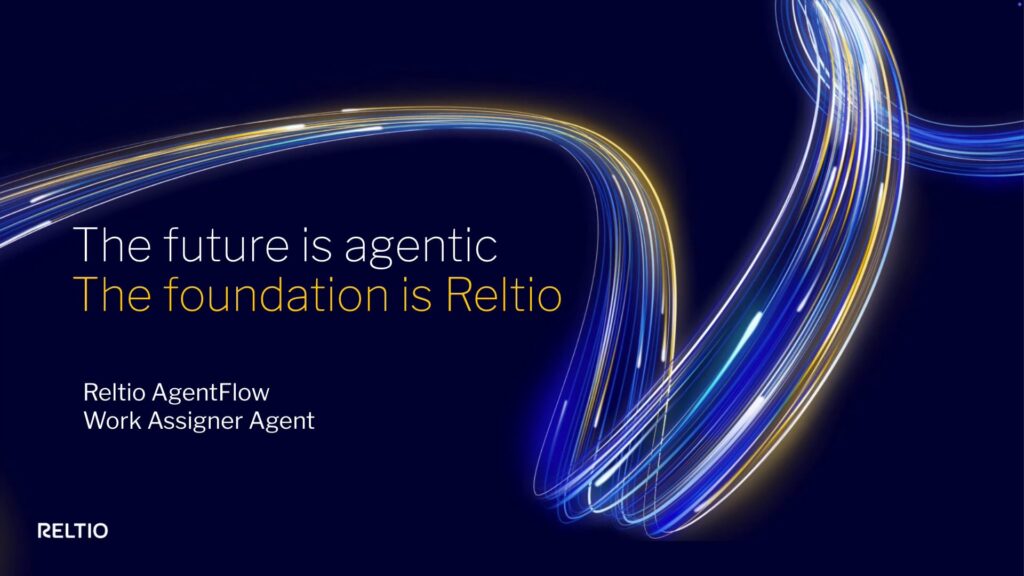 The future is agentic
The foundation is Reltio

Reltio AgentFlow
Work Assigner Agent

RELTIO